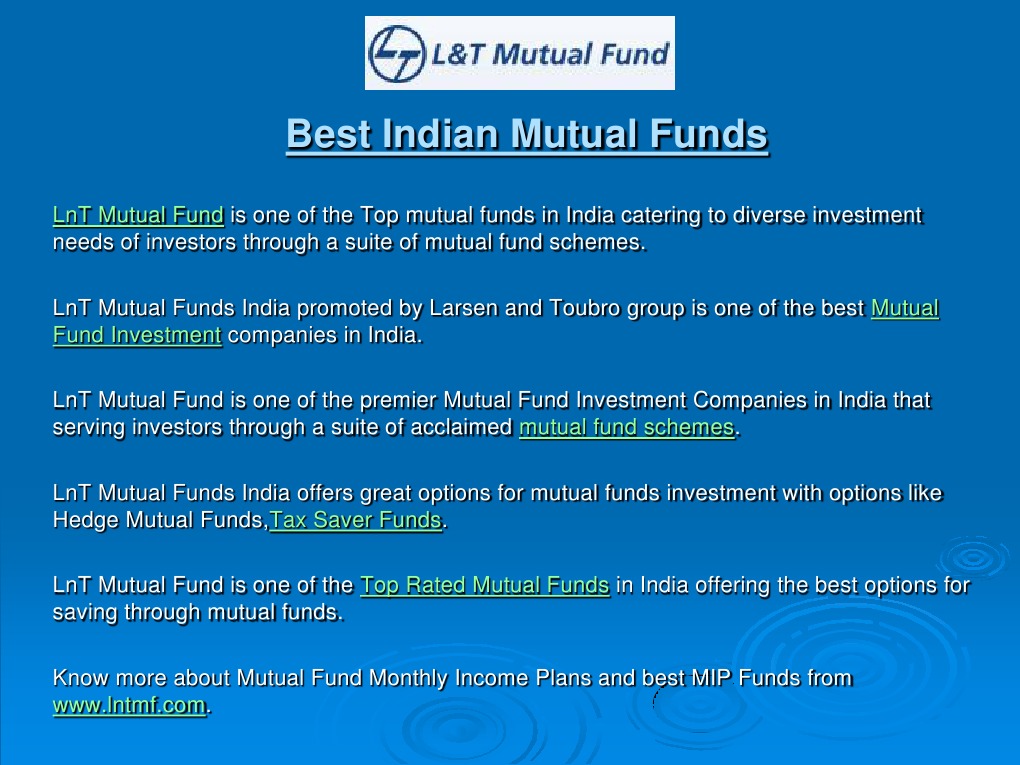 L&T Mutual Fund

Best Indian Mutual Funds

LnT Mutual Fund is one of the Top mutual funds in India catering to diverse investment needs of investors through a suite of mutual fund schemes.

LnT Mutual Funds India promoted by Larsen and Toubro group is one of the best Mutual Fund Investment companies in India.

LnT Mutual Fund is one of the premier Mutual Fund Investment Companies in India that serving investors through a suite of acclaimed mutual fund schemes.

LnT Mutual Funds India offers great options for mutual funds investment with options like Hedge Mutual Funds,Tax Saver Funds.

LnT Mutual Fund is one of the Top Rated Mutual Funds in India offering the best options for saving through mutual funds.

Know more about Mutual Fund Monthly Income Plans and best MIP Funds from www.lntmf.com.